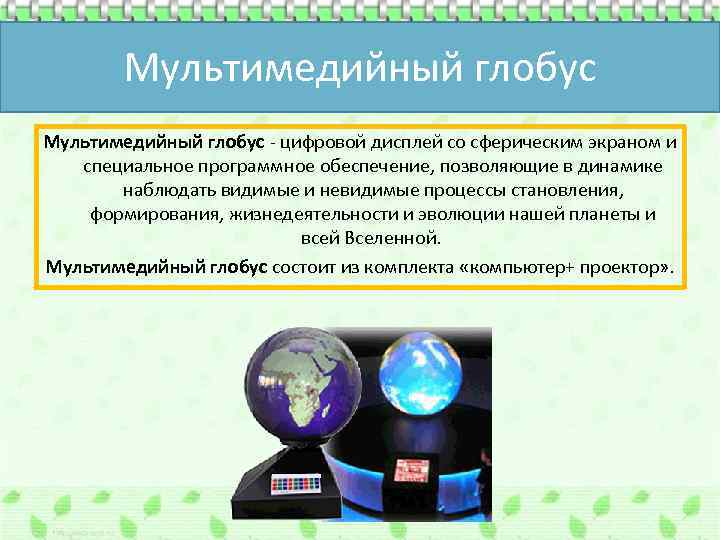 Мультимедийный глобус

Мультимедийный глобус - цифровой дисплей со сферическим экраном и специальное программное обеспечение, позволяющие в динамике наблюдать видимые и невидимые процессы становления, формирования, жизнедеятельности и эволюции нашей планеты и всей Вселенной.

Мультимедийный глобус состоит из комплекта «компьютер+ проектор».